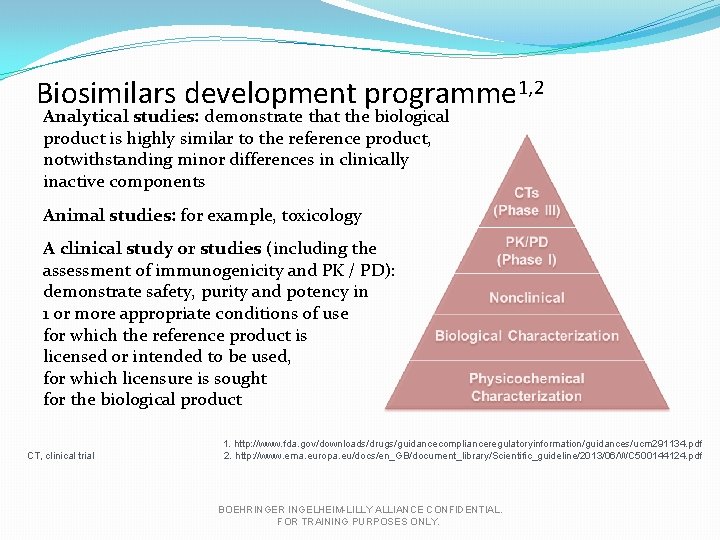 Biosimilars development programme$^{1,2}$

Analytical studies: demonstrate that the biological product is highly similar to the reference product, notwithstanding minor differences in clinically inactive components

Animal studies: for example, toxicology

A clinical study or studies (including the assessment of immunogenicity and PK / PD): demonstrate safety, purity and potency in 1 or more appropriate conditions of use for which the reference product is licensed or intended to be used, for which licensure is sought for the biological product

CTs
(Phase III)

PK/PD
(Phase I)

Nonclinical

Biological Characterization

Physicochemical Characterization

CT, clinical trial

1. http://www.fda.gov/downloads/drugs/guidancecomplianceregulatoryinformation/guidances/ucm291134.pdf
2. http://www.ema.europa.eu/docs/en_GB/document_library/Scientific_guideline/2013/06/WC500144124.pdf

BOEHRINGER INGELHEIM-LILLY ALLIANCE CONFIDENTIAL.
FOR TRAINING PURPOSES ONLY.